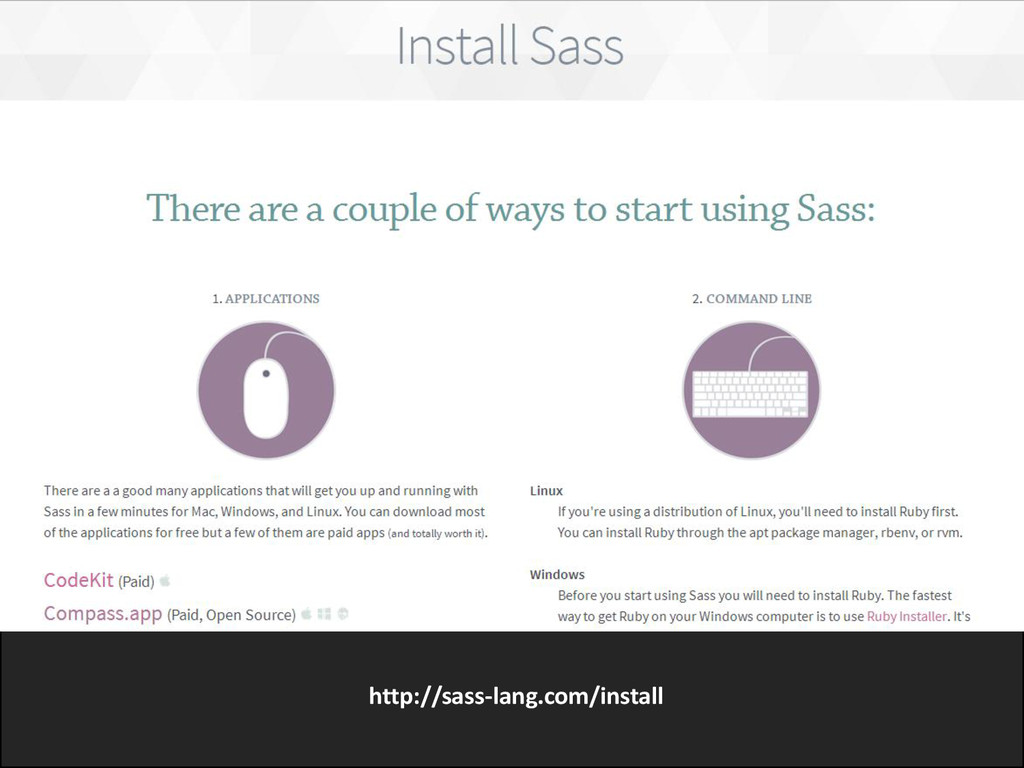 Install Sass

There are a couple of ways to start using Sass:

1. APPLICATIONS

There are a a good many applications that will get you up and running with Sass in a few minutes for Mac, Windows, and Linux. You can download most of the applications for free but a few of them are paid apps (and totally worth it).

CodeKit (Paid)

Compass.app (Paid, Open Source)

2. COMMAND LINE

Linux
If you're using a distribution of Linux, you'll need to install Ruby first. You can install Ruby through the apt package manager, rbenv, or rvm.

Windows
Before you start using Sass you will need to install Ruby. The fastest way to get Ruby on your Windows computer is to use Ruby Installer. It's

http://sass-lang.com/install